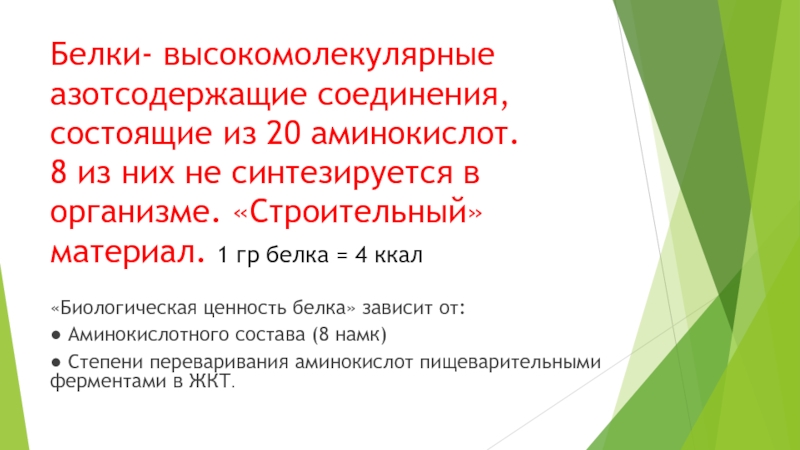 Белки- высокомолекулярные азотсодержащие соединения, состоящие из 20 аминокислот. 8 из них не синтезируется в организме. «Строительный» материал. 1 гр белка = 4 ккал

«Биологическая ценность белка» зависит от:

● Аминокислотного состава (8 намк)

● Степени переваривания аминокислот пищеварительными ферментами в ЖКТ.